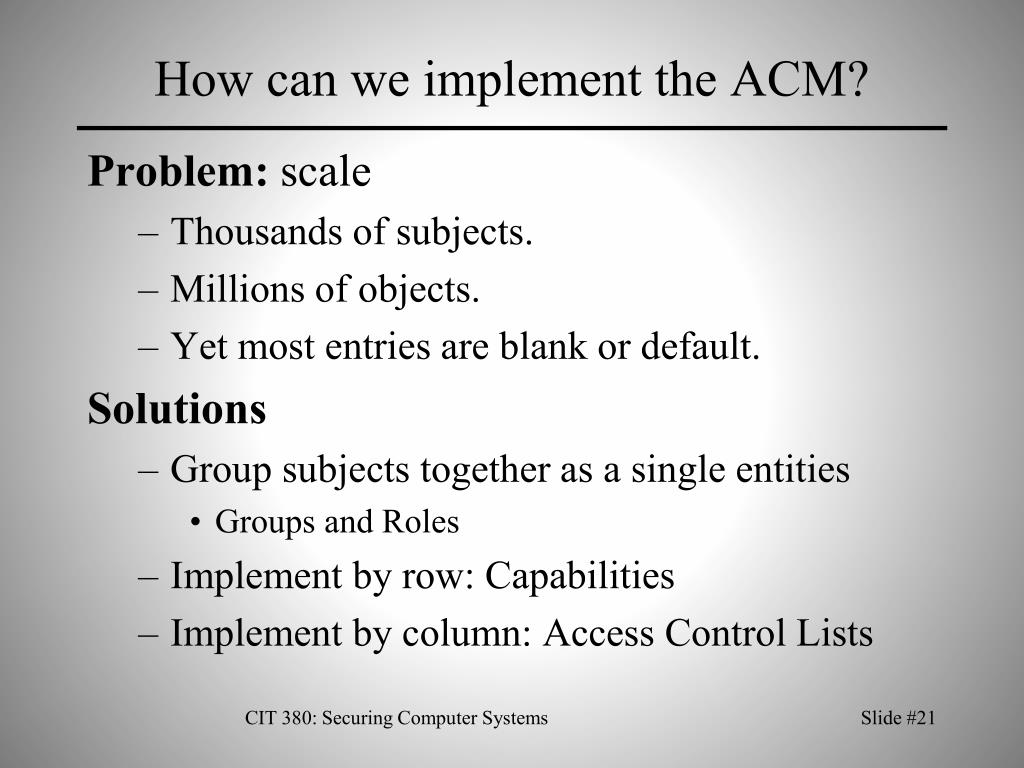 How can we implement the ACM?

Problem: scale

– Thousands of subjects.
– Millions of objects.
– Yet most entries are blank or default.

Solutions

– Group subjects together as a single entities
  • Groups and Roles
– Implement by row: Capabilities
– Implement by column: Access Control Lists

CIT 380: Securing Computer Systems

Slide #21